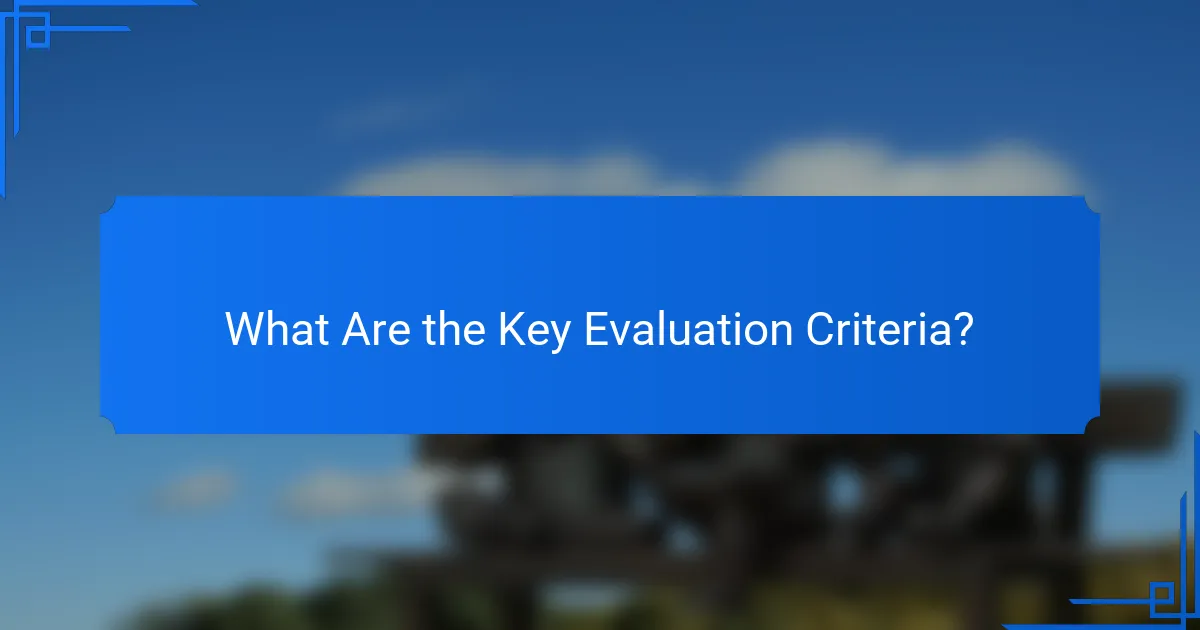 What Are the Key Evaluation Criteria?